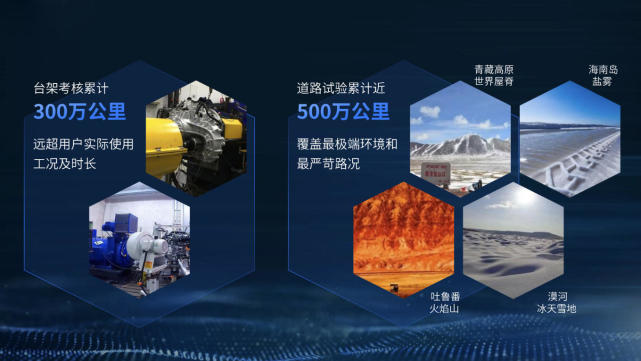 台架考核累计
300万公里
远超用户实际使用工况及时长

道路试验累计近
500万公里
覆盖最极端环境和最严苛路况

青藏高原
世界屋脊

海南岛
盐雾

吐鲁番
火焰山

漠河
冰天雪地